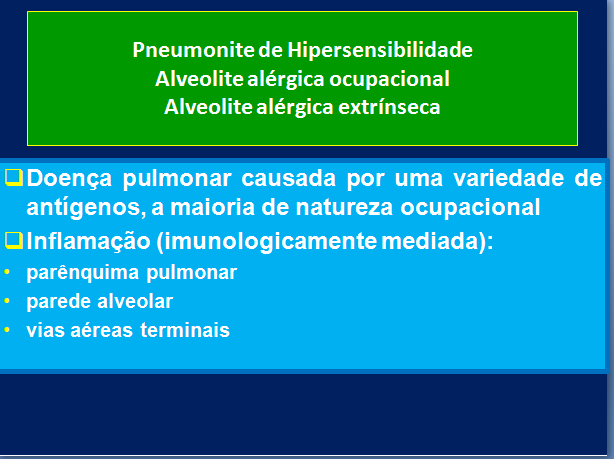 Pneumonite de Hipersensibilidade
Alveolite alérgica ocupacional
Alveolite alérgica extrínseca

❑ Doença pulmonar causada por uma variedade de antígenos, a maioria de natureza ocupacional

❑ Inflamação (imunologicamente mediada):

• parênquima pulmonar
• parede alveolar
• vias aéreas terminais